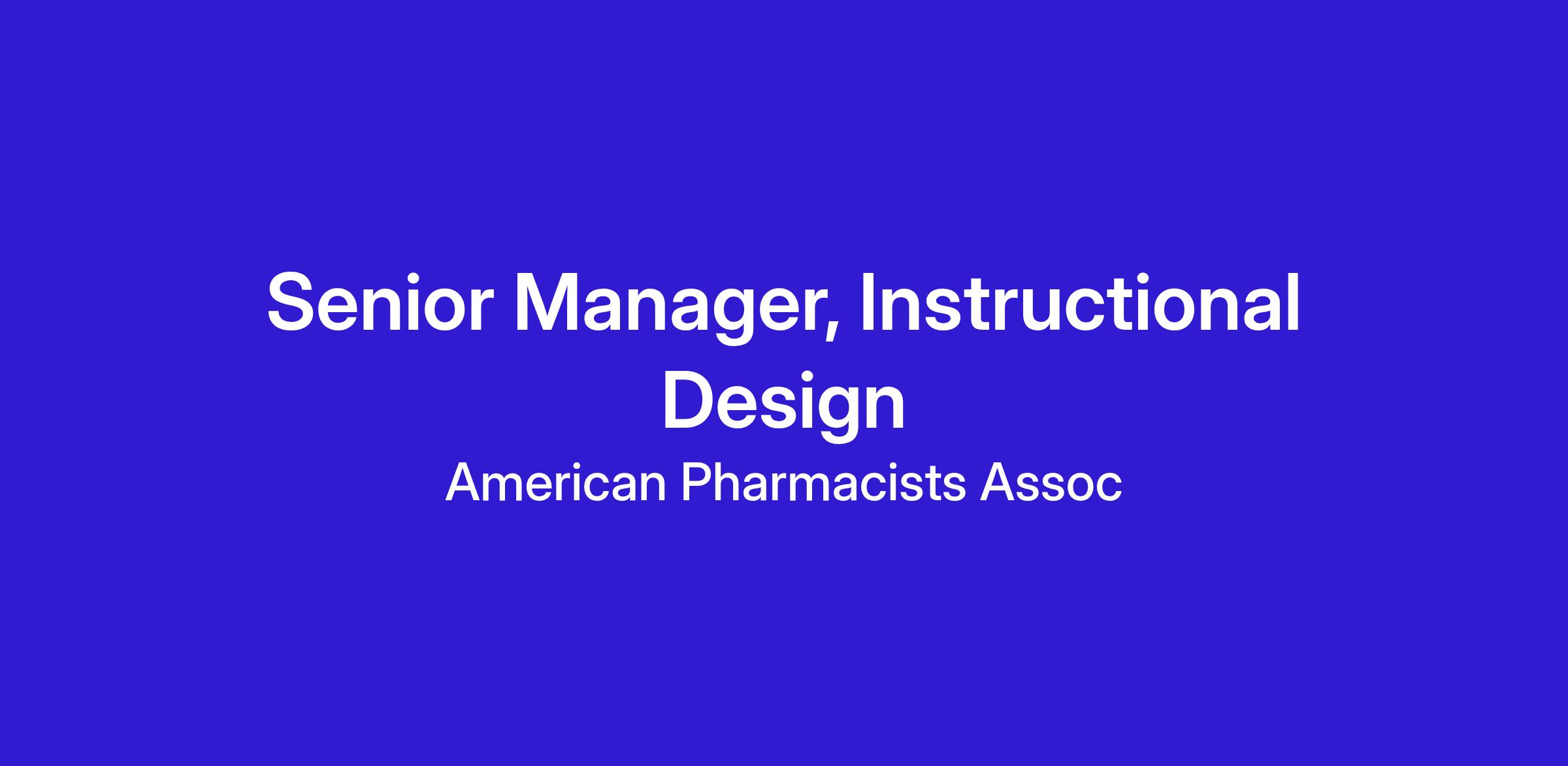 Senior Manager, Instructional Design

American Pharmacists Assoc